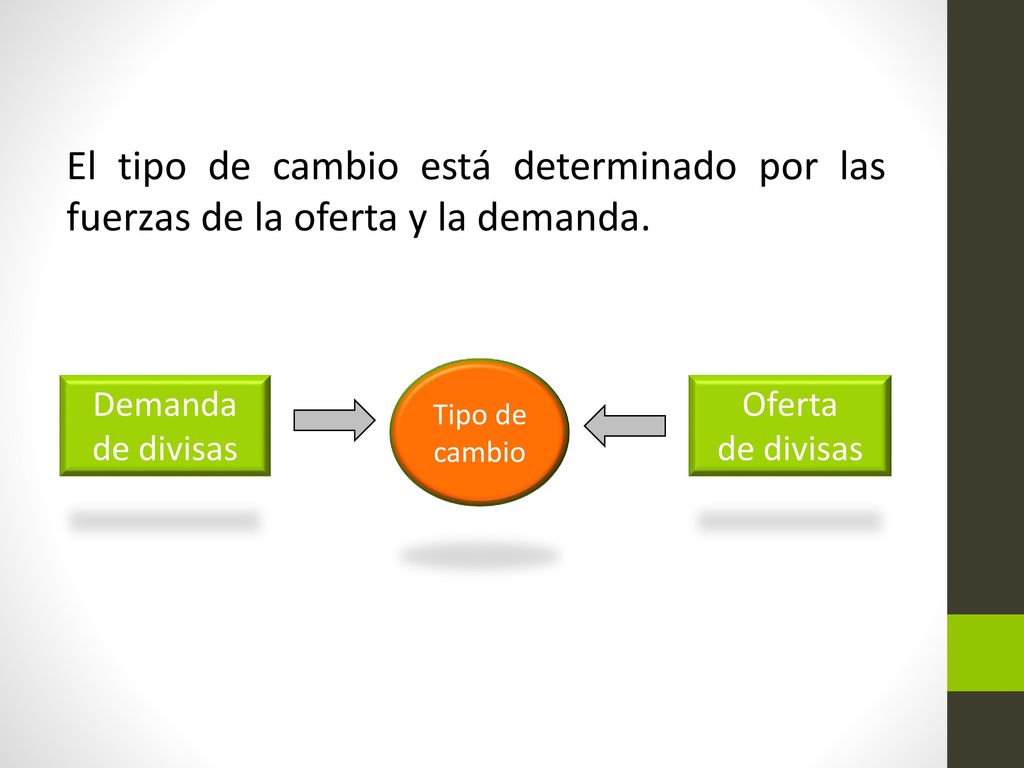 El tipo de cambio está determinado por las fuerzas de la oferta y la demanda.

Demanda de divisas

Tipo de cambio

Oferta de divisas